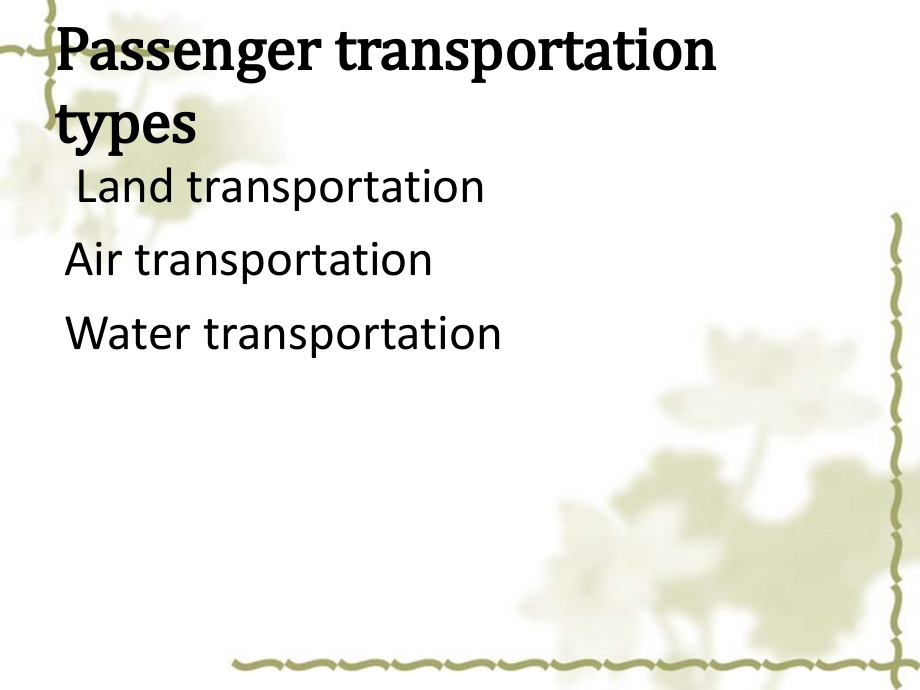 Passenger transportation types

Land transportation

Air transportation

Water transportation